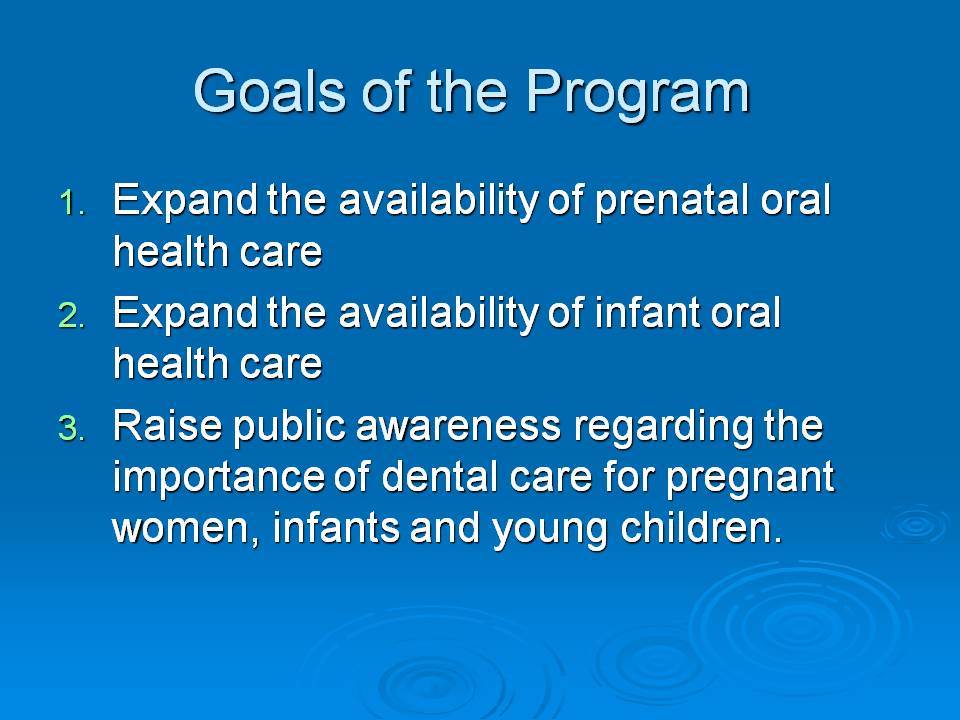 Goals of the Program

1. Expand the availability of prenatal oral health care
2. Expand the availability of infant oral health care
3. Raise public awareness regarding the importance of dental care for pregnant women, infants and young children.